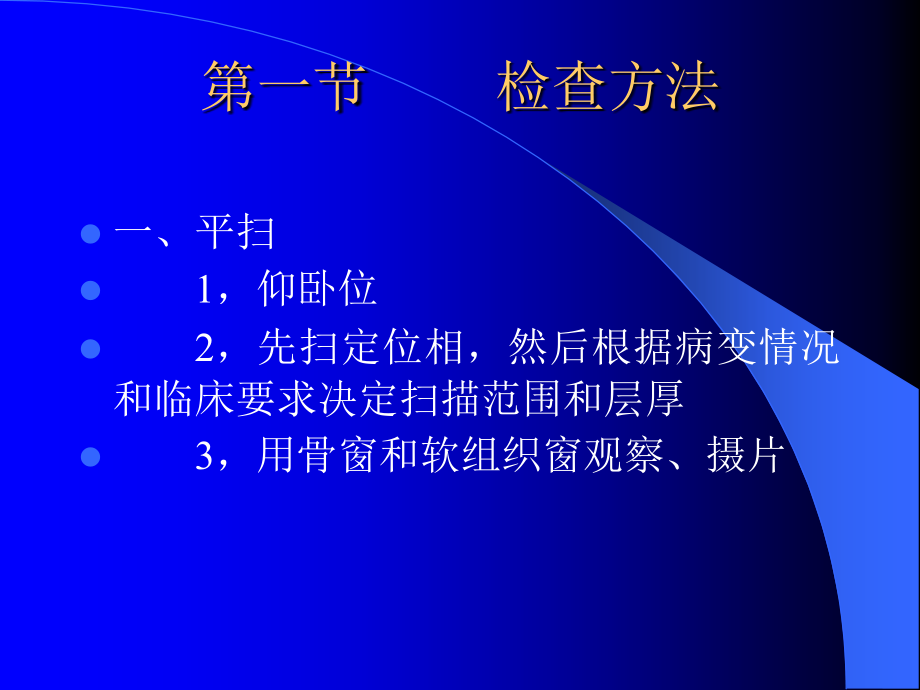 第一节　　检查方法

一、平扫

1，仰卧位

2，先扫定位相，然后根据病变情况和临床要求决定扫描范围和层厚

3，用骨窗和软组织窗观察、摄片